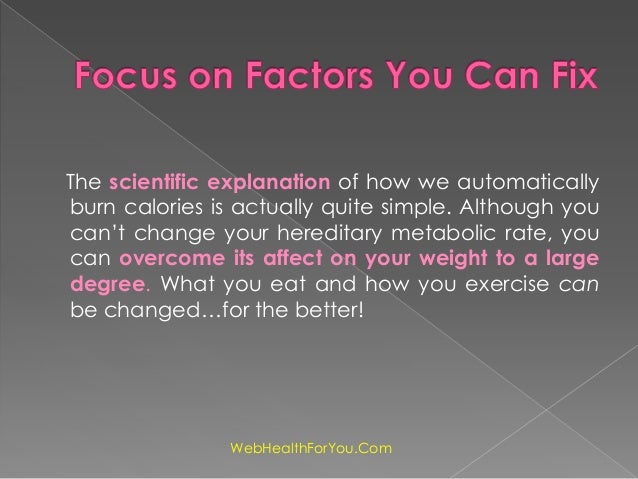 Focus on Factors You Can Fix

The scientific explanation of how we automatically burn calories is actually quite simple. Although you can't change your hereditary metabolic rate, you can overcome its affect on your weight to a large degree. What you eat and how you exercise can be changed…for the better!

WebHealthForYou.Com